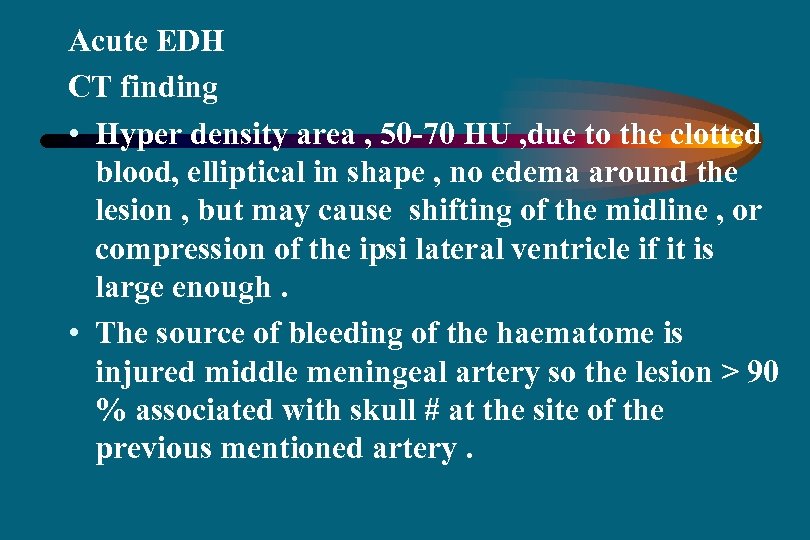 Acute EDH
CT finding

• Hyper density area , 50-70 HU ,due to the clotted blood, elliptical in shape , no edema around the lesion , but may cause shifting of the midline , or compression of the ipsi lateral ventricle if it is large enough .

• The source of bleeding of the haematome is injured middle meningeal artery so the lesion > 90 % associated with skull # at the site of the previous mentioned artery .